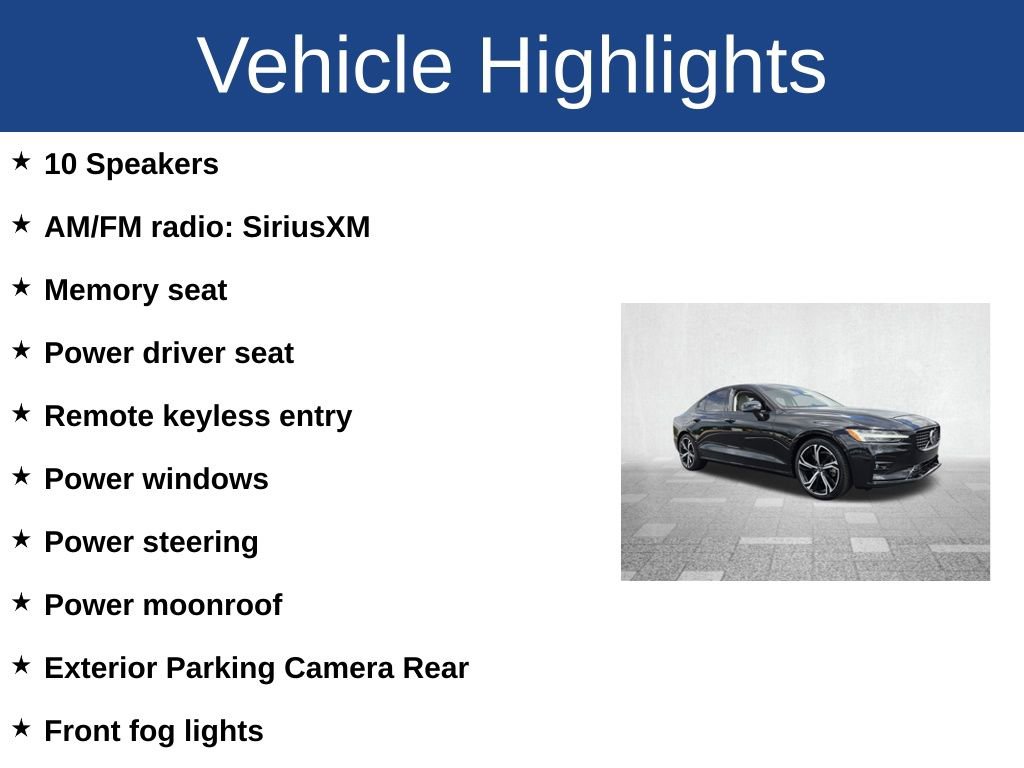 Vehicle Highlights

★ 10 Speakers

★ AM/FM radio: SiriusXM

★ Memory seat

★ Power driver seat

★ Remote keyless entry

★ Power windows

★ Power steering

★ Power moonroof

★ Exterior Parking Camera Rear

★ Front fog lights